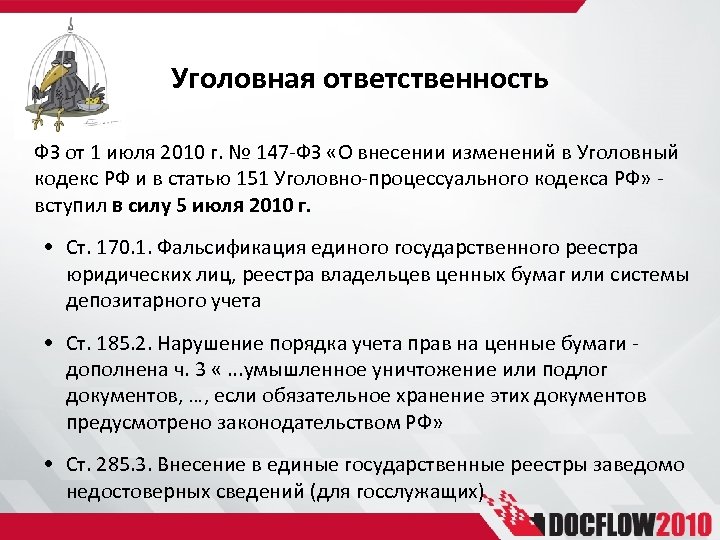 Уголовная ответственность

ФЗ от 1 июля 2010 г. № 147-ФЗ «О внесении изменений в Уголовный кодекс РФ и в статью 151 Уголовно-процессуального кодекса РФ» - вступил в силу 5 июля 2010 г.

• Ст. 170.1. Фальсификация единого государственного реестра юридических лиц, реестра владельцев ценных бумаг или системы депозитарного учета

• Ст. 185.2. Нарушение порядка учета прав на ценные бумаги - дополнена ч. 3 « ...умышленное уничтожение или подлог документов, …, если обязательное хранение этих документов предусмотрено законодательством РФ»

• Ст. 285.3. Внесение в единые государственные реестры заведомо недостоверных сведений (для госслужащих)

DOCFLOW2010